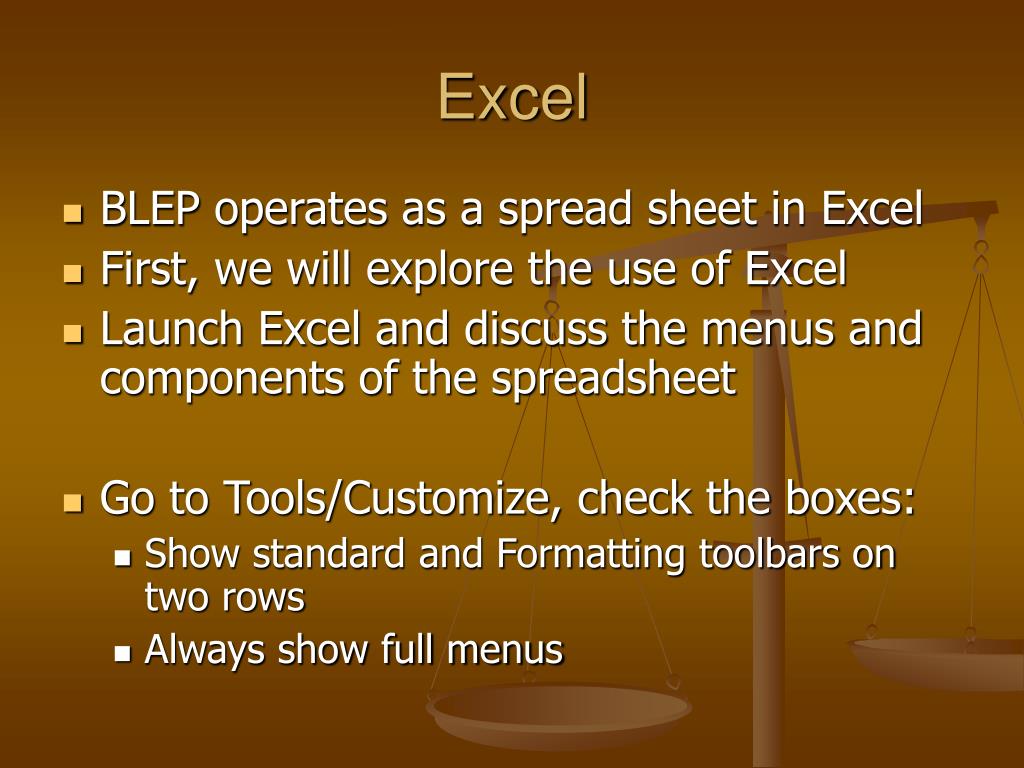 Excel

- BLEP operates as a spread sheet in Excel
- First, we will explore the use of Excel
- Launch Excel and discuss the menus and components of the spreadsheet

- Go to Tools/Customize, check the boxes:
  - Show standard and Formatting toolbars on two rows
  - Always show full menus